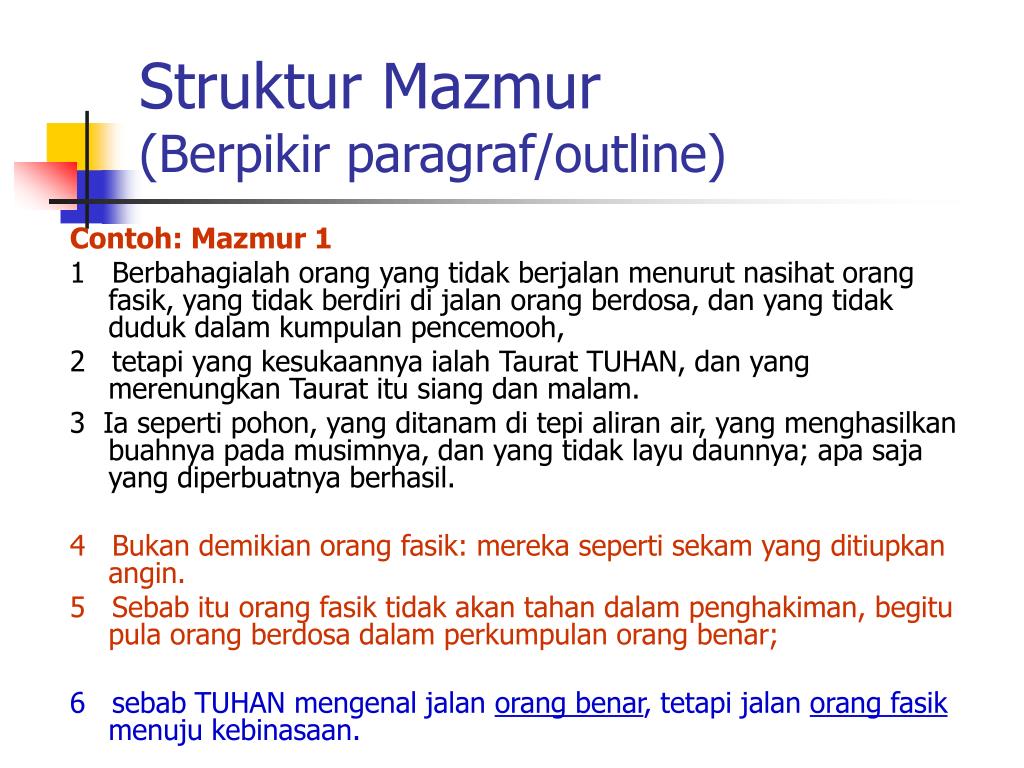 Struktur Mazmur
(Berpikir paragraf/outline)

Contoh: Mazmur 1

1 Berbahagialah orang yang tidak berjalan menurut nasihat orang fasik, yang tidak berdiri di jalan orang berdosa, dan yang tidak duduk dalam kumpulan pencemooh,

2 tetapi yang kesukaannya ialah Taurat TUHAN, dan yang merenungkan Taurat itu siang dan malam.

3 Ia seperti pohon, yang ditanam di tepi aliran air, yang menghasilkan buahnya pada musimnya, dan yang tidak layu daunnya; apa saja yang diperbuatnya berhasil.

4 Bukan demikian orang fasik: mereka seperti sekam yang ditiupkan angin.

5 Sebab itu orang fasik tidak akan tahan dalam penghakiman, begitu pula orang berdosa dalam perkumpulan orang benar;

6 sebab TUHAN mengenal jalan orang benar, tetapi jalan orang fasik menuju kebinasaan.